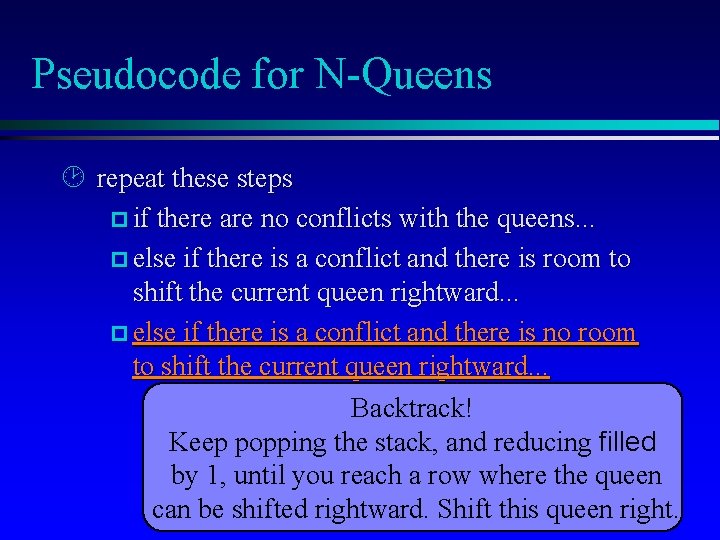 Pseudocode for N-Queens

repeat these steps

if there are no conflicts with the queens...

else if there is a conflict and there is room to shift the current queen rightward...

else if there is a conflict and there is no room to shift the current queen rightward...

Backtrack!
Keep popping the stack, and reducing filled by 1, until you reach a row where the queen can be shifted rightward. Shift this queen right.